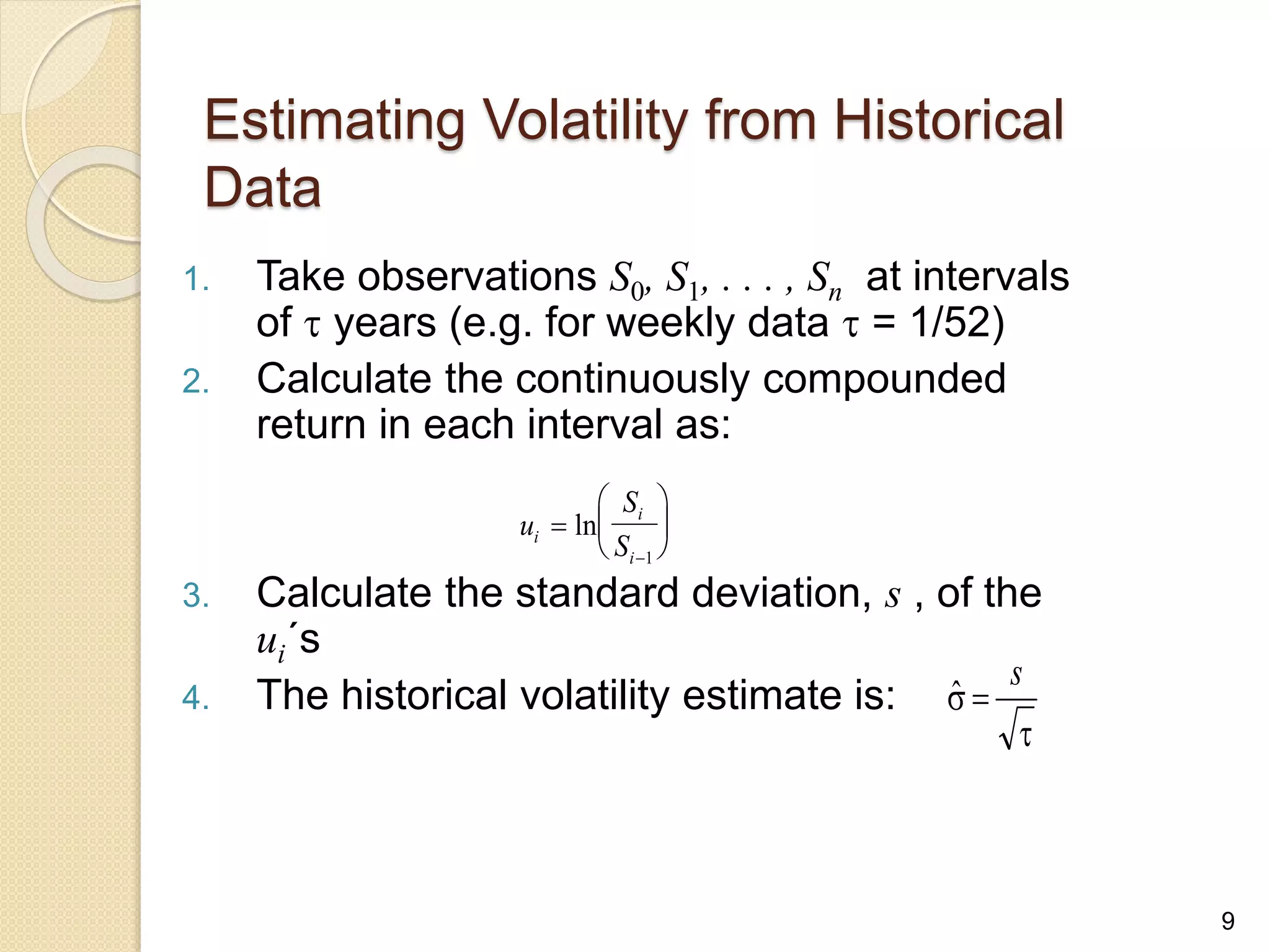 Estimating Volatility from Historical Data

1. Take observations $S_0, S_1, \ldots, S_n$ at intervals of $\tau$ years (e.g. for weekly data $\tau$ = 1/52)
2. Calculate the continuously compounded return in each interval as:

$u_i = \ln\left(\frac{S_i}{S_{i-1}}\right)$

3. Calculate the standard deviation, $s$ , of the $u_i$´s
4. The historical volatility estimate is: $\hat{\sigma} = \frac{s}{\sqrt{\tau}}$

9